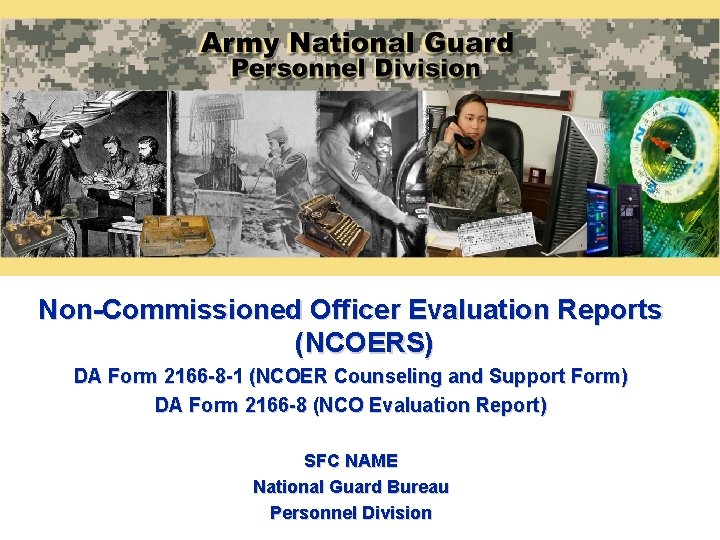 Army National Guard
Personnel Division

Non-Commissioned Officer Evaluation Reports (NCOERS)

DA Form 2166-8-1 (NCOER Counseling and Support Form)
DA Form 2166-8 (NCO Evaluation Report)

SFC NAME
National Guard Bureau
Personnel Division